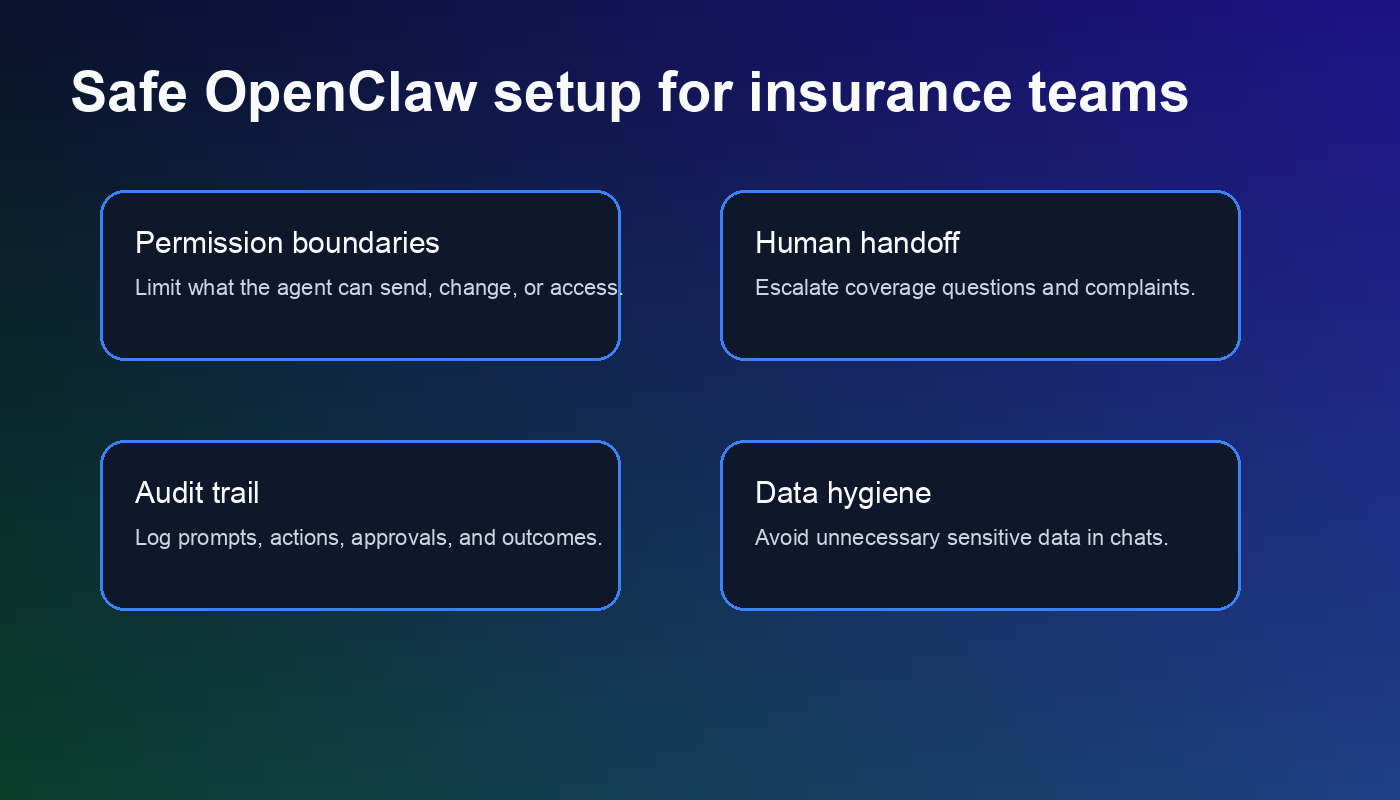 Safe OpenClaw setup for insurance teams

Permission boundaries
Limit what the agent can send, change, or access.

Human handoff
Escalate coverage questions and complaints.

Audit trail
Log prompts, actions, approvals, and outcomes.

Data hygiene
Avoid unnecessary sensitive data in chats.